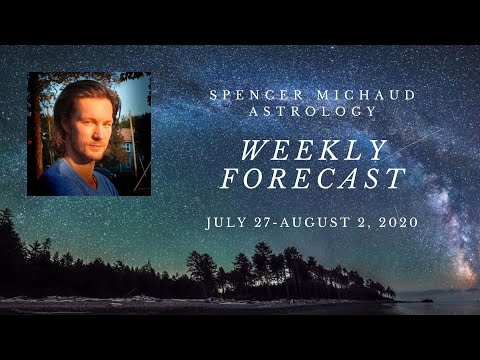 SPENCER MICHAUD ASTROLOGY

WEEKLY FORECAST

JULY 27-AUGUST 2, 2020